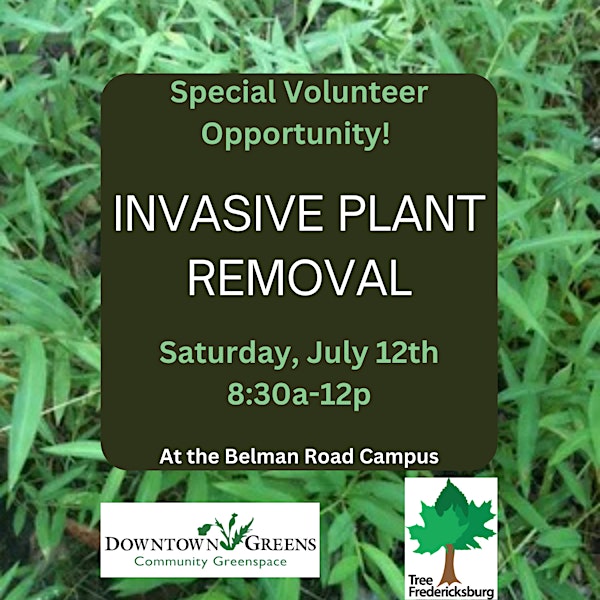 Special Volunteer Opportunity!

INVASIVE PLANT REMOVAL

Saturday, July 12th
8:30a-12p

At the Belman Road Campus

DOWNTOWN GREENS
Community Greenspace

Tree Fredericksburg